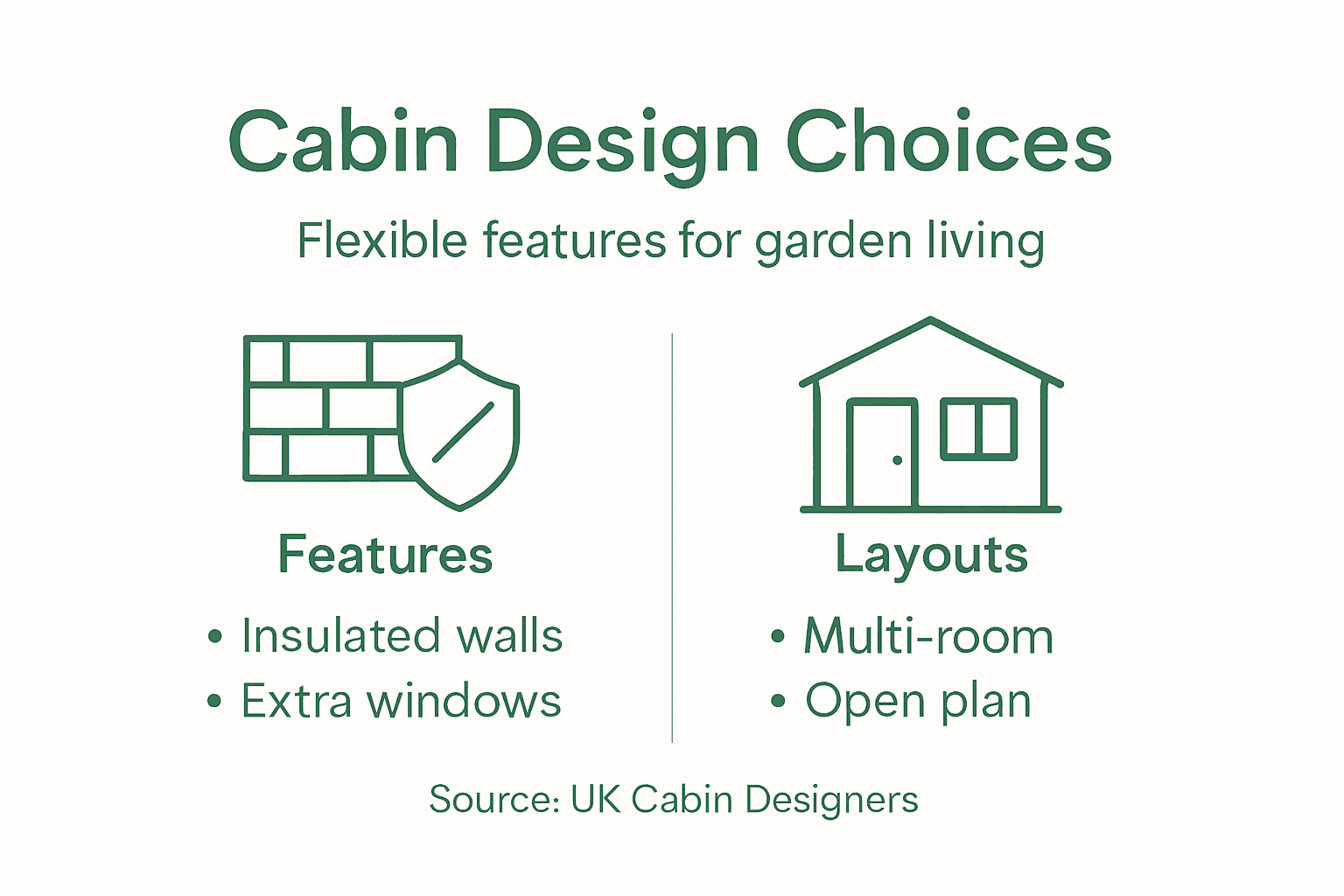 Cabin Design Choices

Flexible features for garden living

Features

• Insulated walls
• Extra windows

Layouts

• Multi-room
• Open plan

Source: UK Cabin Designers